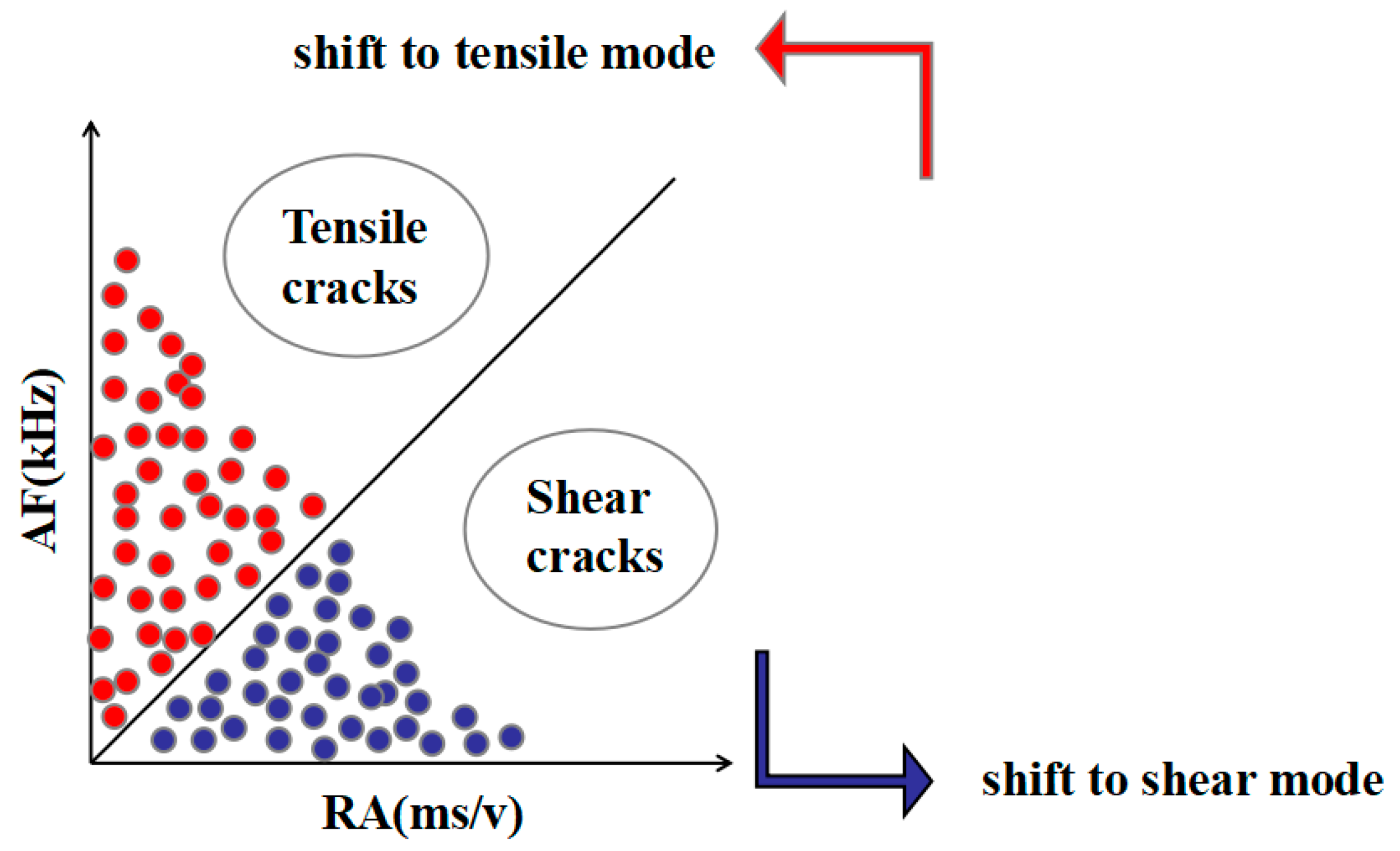 shift to tensile mode

AF(kHz)

Tensile cracks

Shear cracks

RA(ms/v)

shift to shear mode